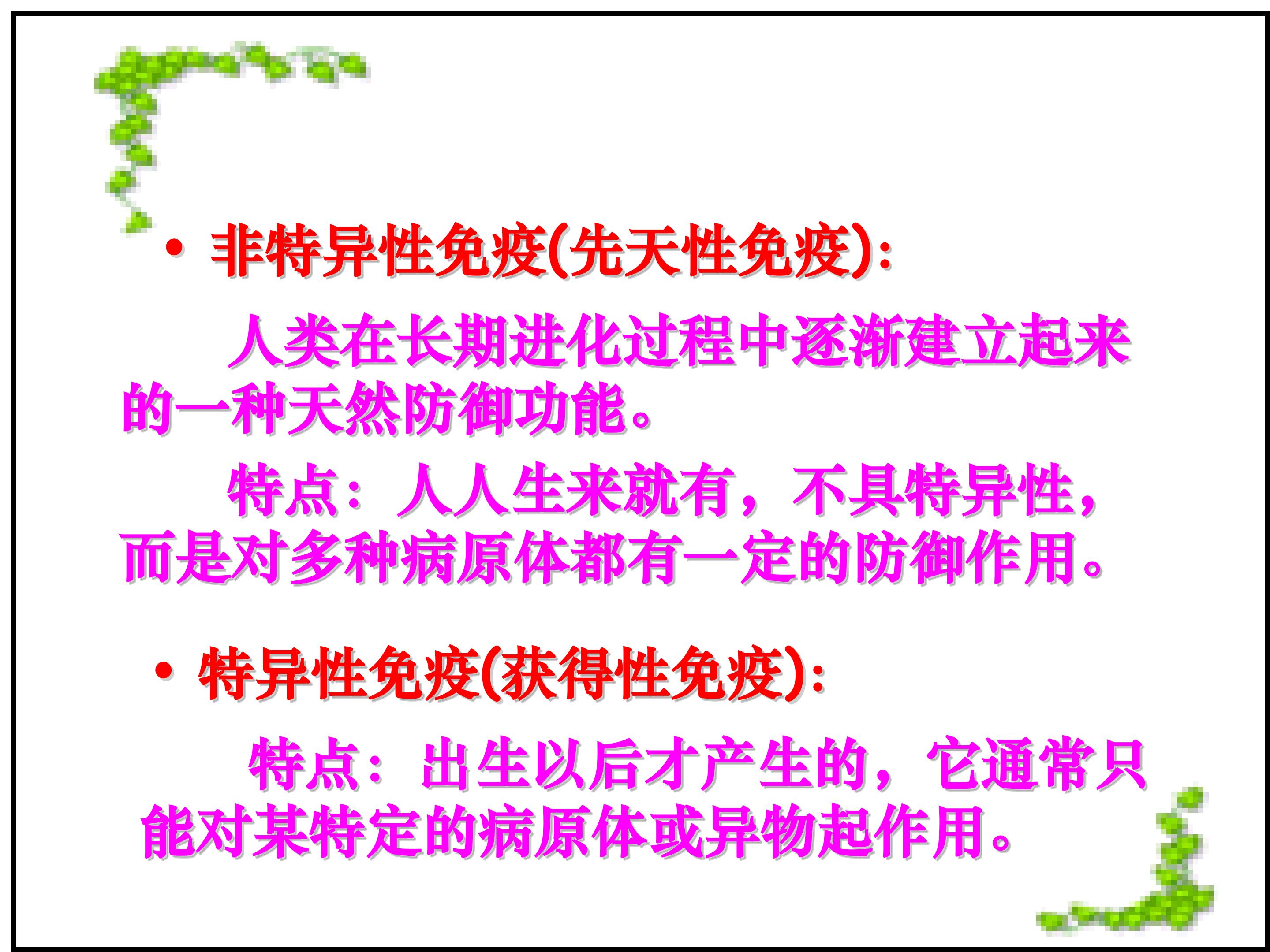 • 非特异性免疫(先天性免疫):

人类在长期进化过程中逐渐建立起来的一种天然防御功能。

特点：人人生来就有，不具特异性，而是对多种病原体都有一定的防御作用。

• 特异性免疫(获得性免疫):

特点：出生以后才产生的，它通常只能对某特定的病原体或异物起作用。